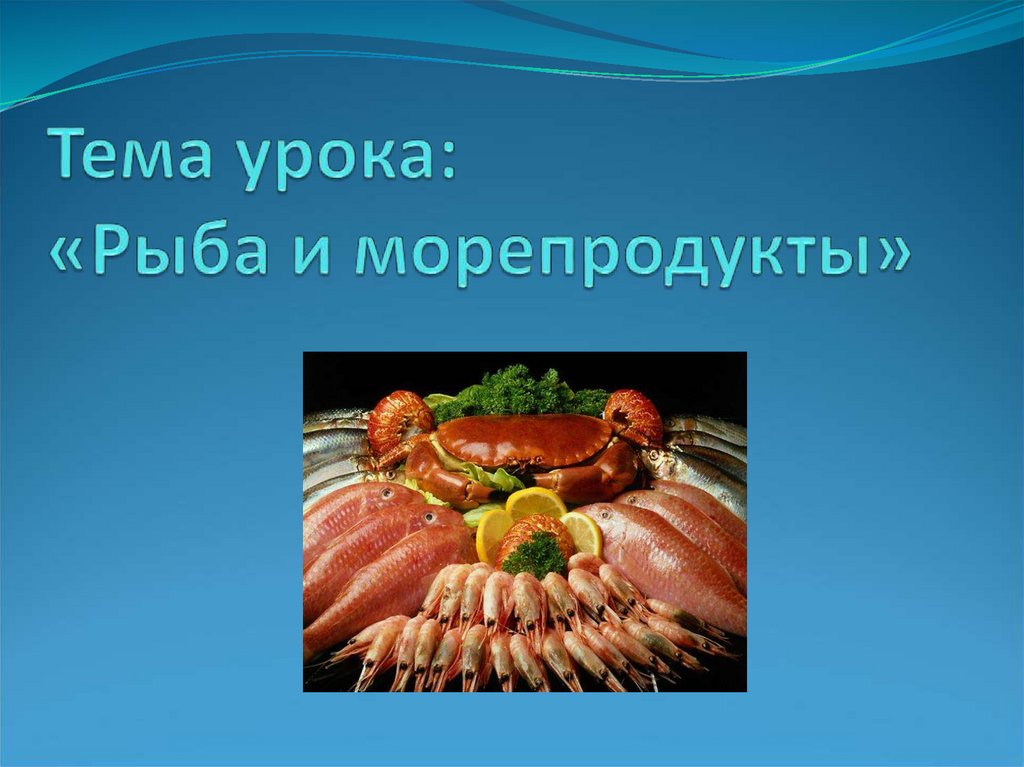 Тема урока:
«Рыба и морепродукты»